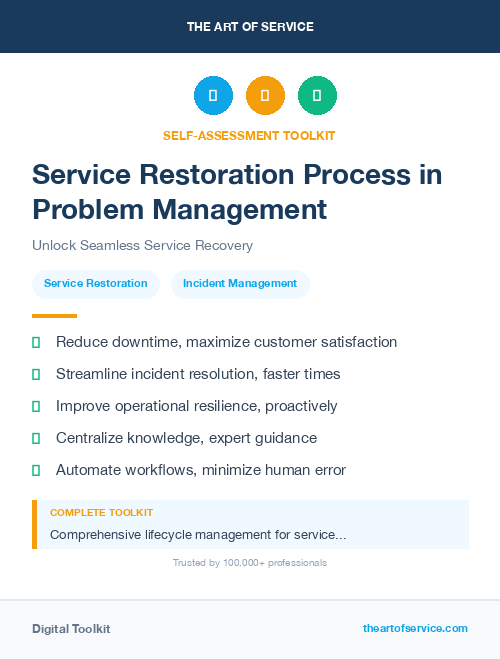 THE ART OF SERVICE

SELF-ASSESSMENT TOOLKIT

Service Restoration Process in Problem Management

Unlock Seamless Service Recovery

Service Restoration

Incident Management

Reduce downtime, maximize customer satisfaction

Streamline incident resolution, faster times

Improve operational resilience, proactively

Centralize knowledge, expert guidance

Automate workflows, minimize human error

COMPLETE TOOLKIT

Comprehensive lifecycle management for service...

Trusted by 100,000+ professionals

Digital Toolkit

theartofservice.com